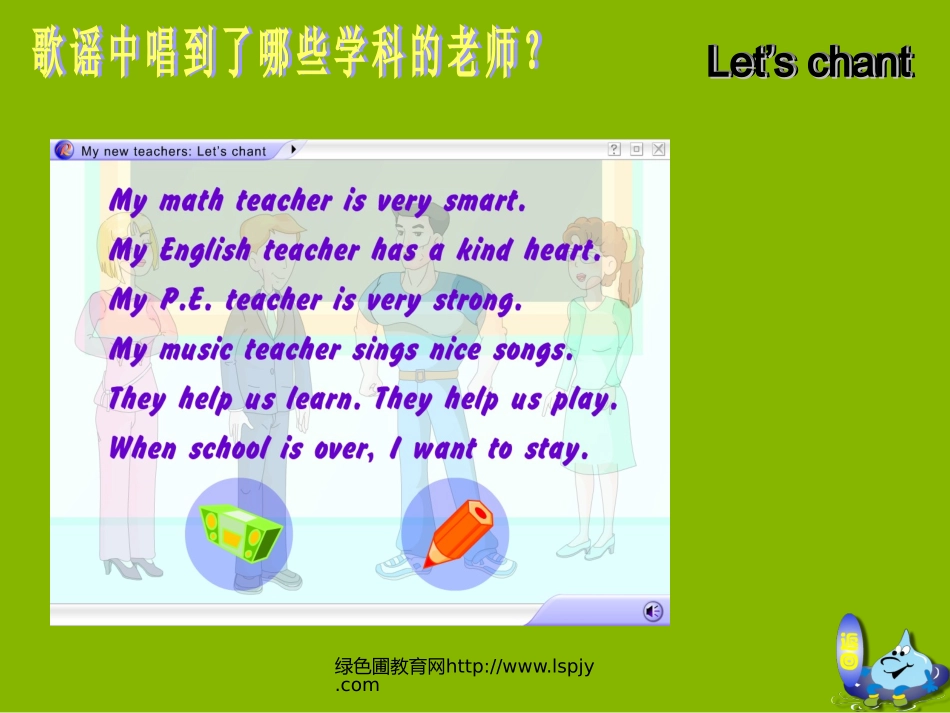 歌谣中唱到了哪些学科的老师？

Let's chant

My new teachers: Let's chant

My math teacher is very smart.
My English teacher has a kind heart.
My P.E. teacher is very strong.
My music teacher sings nice songs.
They help us learn. They help us play.
When school is over, I want to stay.

绿色圃教育网http://www.lspjy.com

返回